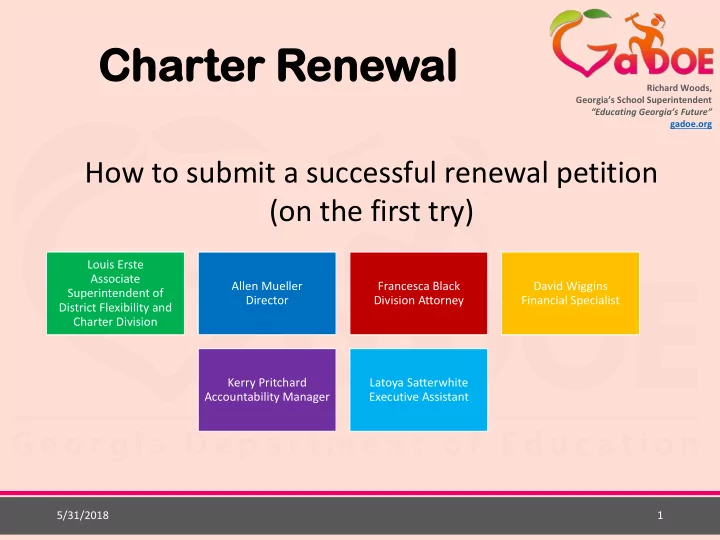 Charter Renewal

GaDOE
Richard Woods,
Georgia's School Superintendent
"Educating Georgia's Future"
gadoe.org

How to submit a successful renewal petition (on the first try)

Louis Erste
Associate Superintendent of District Flexibility and Charter Division

Allen Mueller
Director

Francesca Black
Division Attorney

David Wiggins
Financial Specialist

Kerry Pritchard
Accountability Manager

Latoya Satterwhite
Executive Assistant

Georgia Department of Education

5/31/2018

1